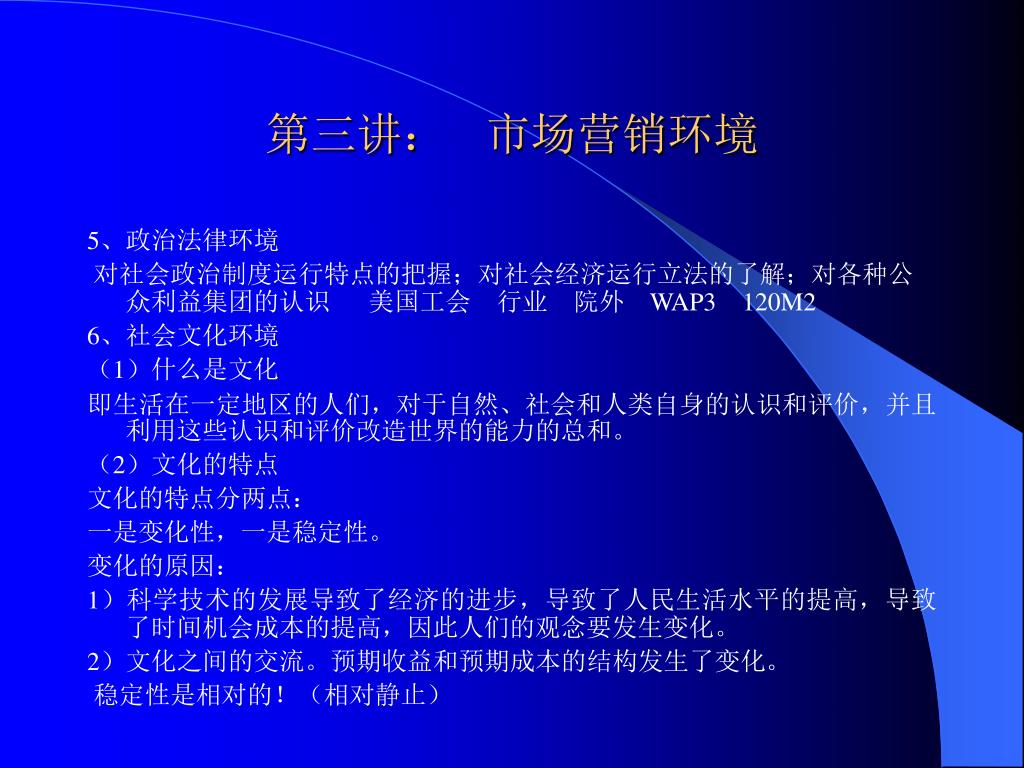 第三讲：　市场营销环境

5、政治法律环境

对社会政治制度运行特点的把握；对社会经济运行立法的了解；对各种公众利益集团的认识　美国工会　行业　院外　WAP3　120M2

6、社会文化环境

（1）什么是文化

即生活在一定地区的人们，对于自然、社会和人类自身的认识和评价，并且利用这些认识和评价改造世界的能力的总和。

（2）文化的特点

文化的特点分两点：

一是变化性，一是稳定性。

变化的原因：

1）科学技术的发展导致了经济的进步，导致了人民生活水平的提高，导致了时间机会成本的提高，因此人们的观念要发生变化。

2）文化之间的交流。预期收益和预期成本的结构发生了变化。

稳定性是相对的！（相对静止）